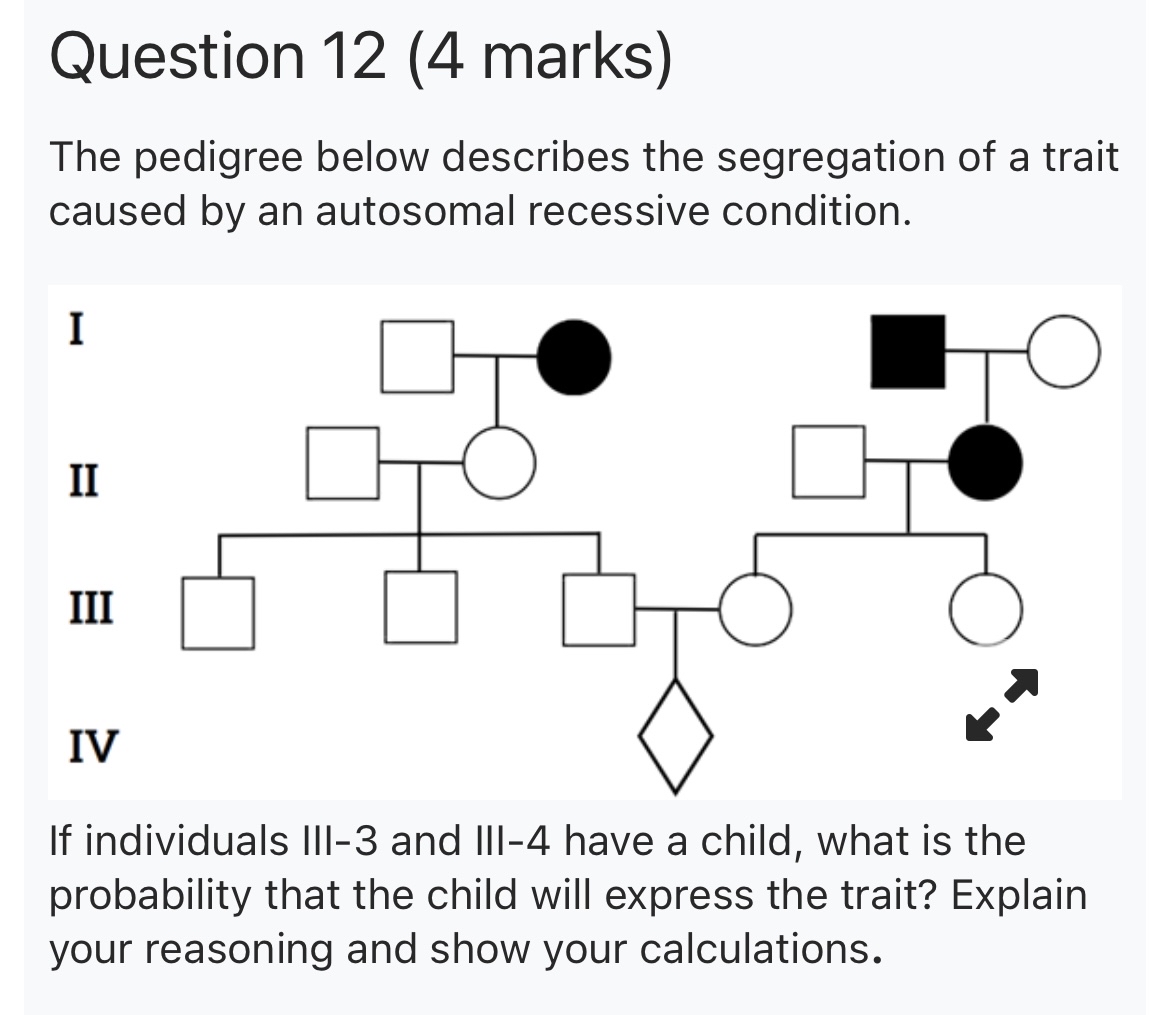 Question 12 (4 marks)

The pedigree below describes the segregation of a trait caused by an autosomal recessive condition.

I

II

III

IV

If individuals III-3 and III-4 have a child, what is the probability that the child will express the trait? Explain your reasoning and show your calculations.